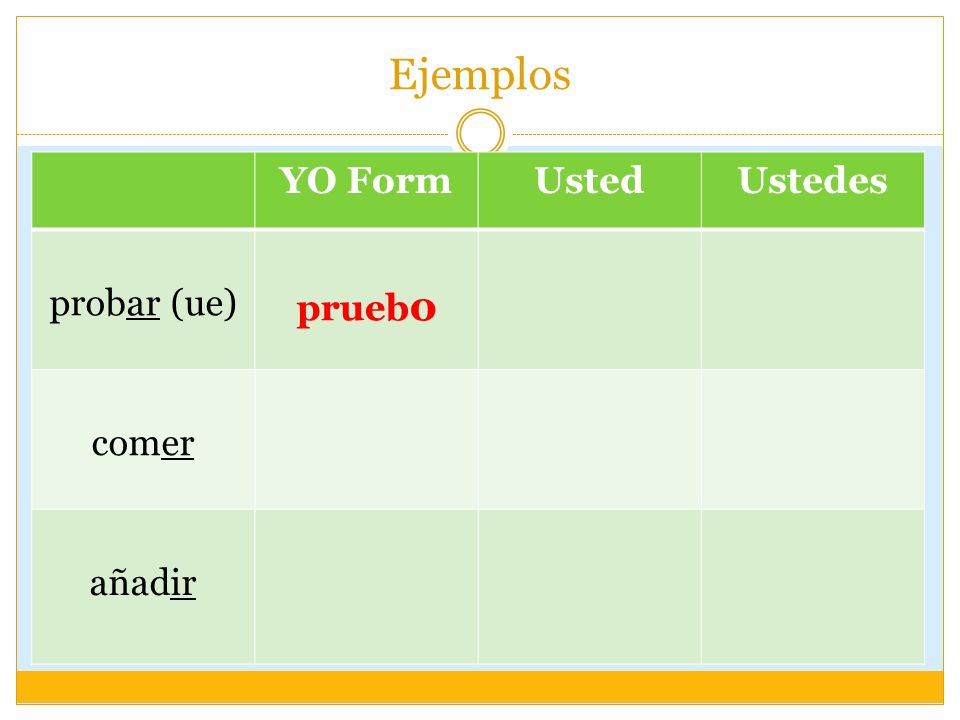 Ejemplos

| | YO Form | Usted | Ustedes |
|---|---|---|---|
| probar (ue) | pruebo | | |
| comer | | | |
| añadir | | | |